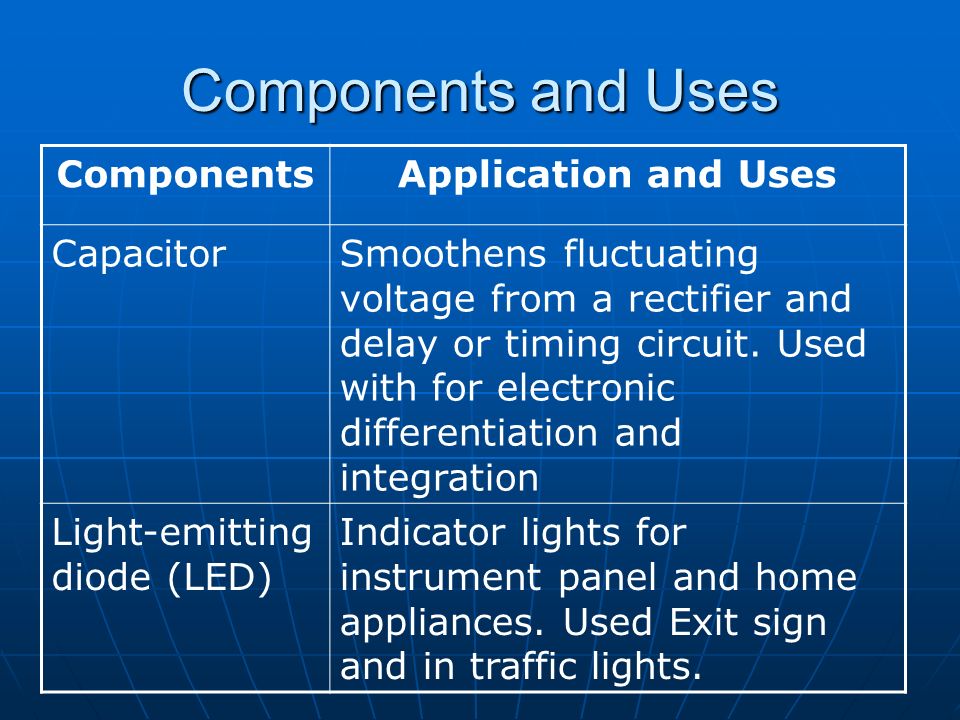 Components and Uses

| Components | Application and Uses |
|---|---|
| Capacitor | Smoothens fluctuating voltage from a rectifier and delay or timing circuit. Used with for electronic differentiation and integration |
| Light-emitting diode (LED) | Indicator lights for instrument panel and home appliances. Used Exit sign and in traffic lights. |